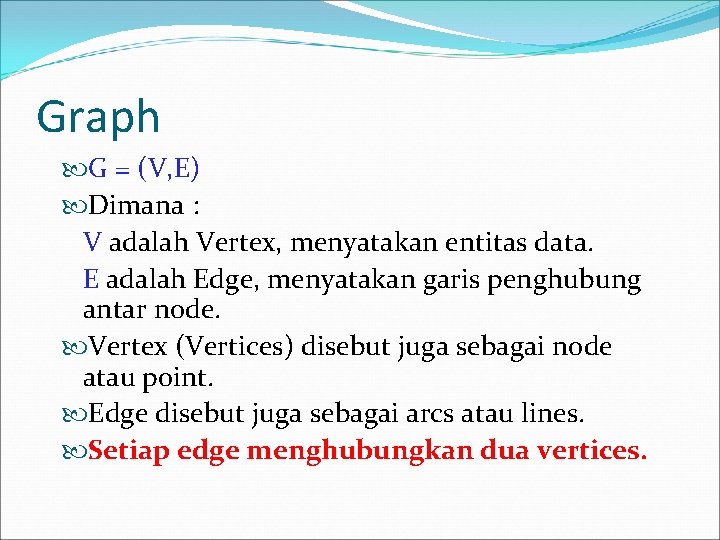 Graph

G = (V,E)

Dimana :

V adalah Vertex, menyatakan entitas data.

E adalah Edge, menyatakan garis penghubung antar node.

Vertex (Vertices) disebut juga sebagai node atau point.

Edge disebut juga sebagai arcs atau lines.

Setiap edge menghubungkan dua vertices.